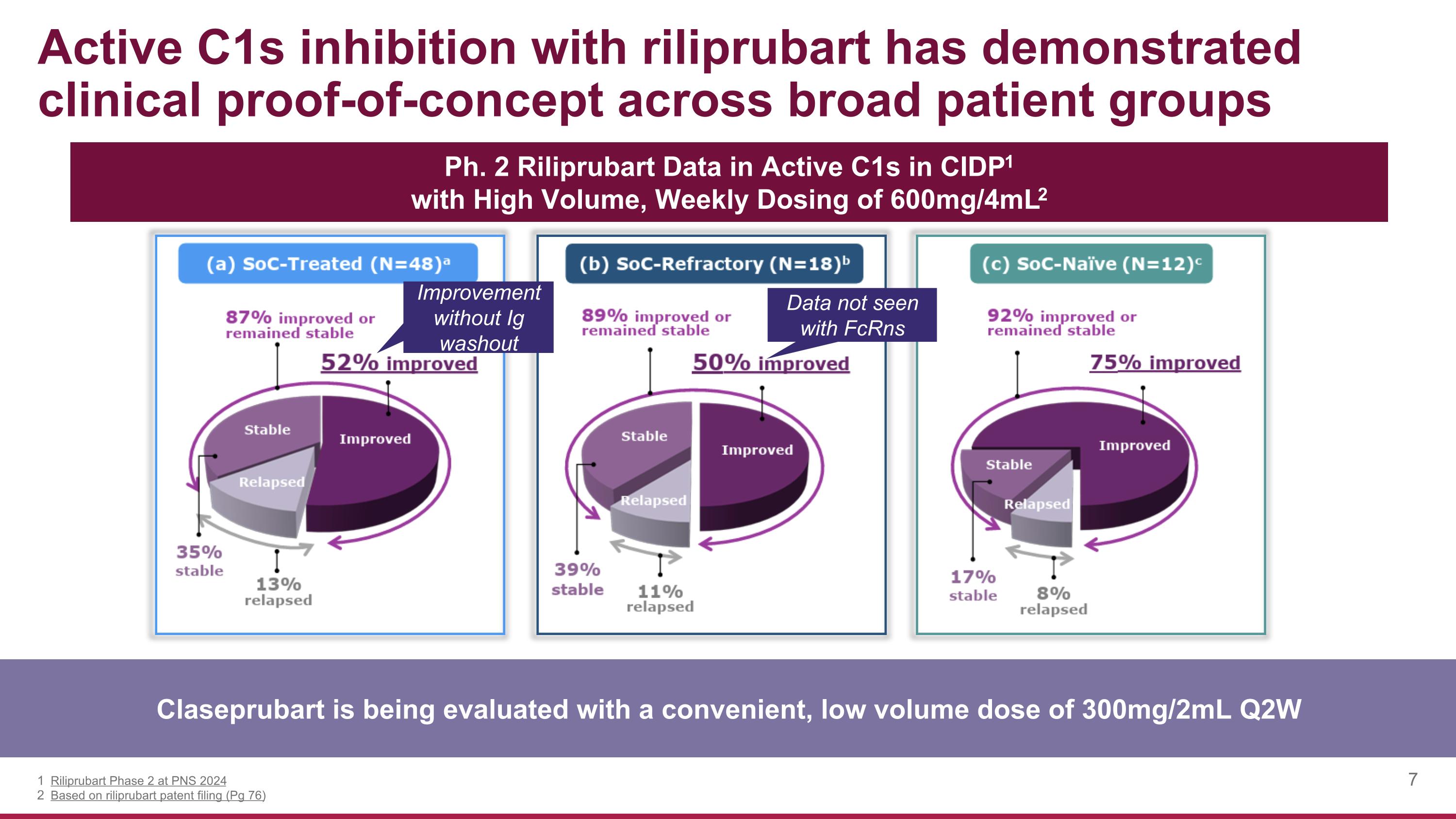 Active C1s inhibition with riliprubart has demonstrated clinical proof-of-concept across broad patient groups

Ph. 2 Riliprubart Data in Active C1s in CIDP$^1$
with High Volume, Weekly Dosing of 600mg/4mL$^2$

(a) SoC-Treated (N=48)$^a$

Improvement without Ig washout

87% improved or remained stable

52% improved

Stable

Improved

Relapsed

35% stable

13% relapsed

(b) SoC-Refractory (N=18)$^b$

Data not seen with FcRns

89% improved or remained stable

50% improved

Stable

Improved

Relapsed

39% stable

11% relapsed

(c) SoC-Naïve (N=12)$^c$

92% improved or remained stable

75% improved

Improved

Stable

Relapsed

17% stable

8% relapsed

Claseprubart is being evaluated with a convenient, low volume dose of 300mg/2mL Q2W

1 Riliprubart Phase 2 at PNS 2024
2 Based on riliprubart patent filing (Pg 76)

7